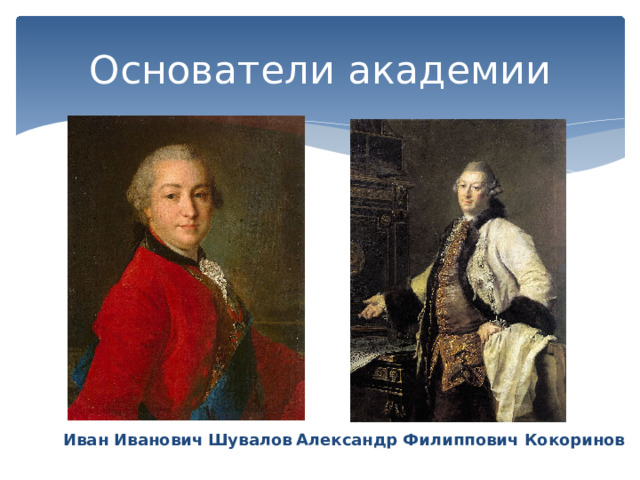 Основатели академии

Иван Иванович Шувалов

Александр Филиппович Кокоринов